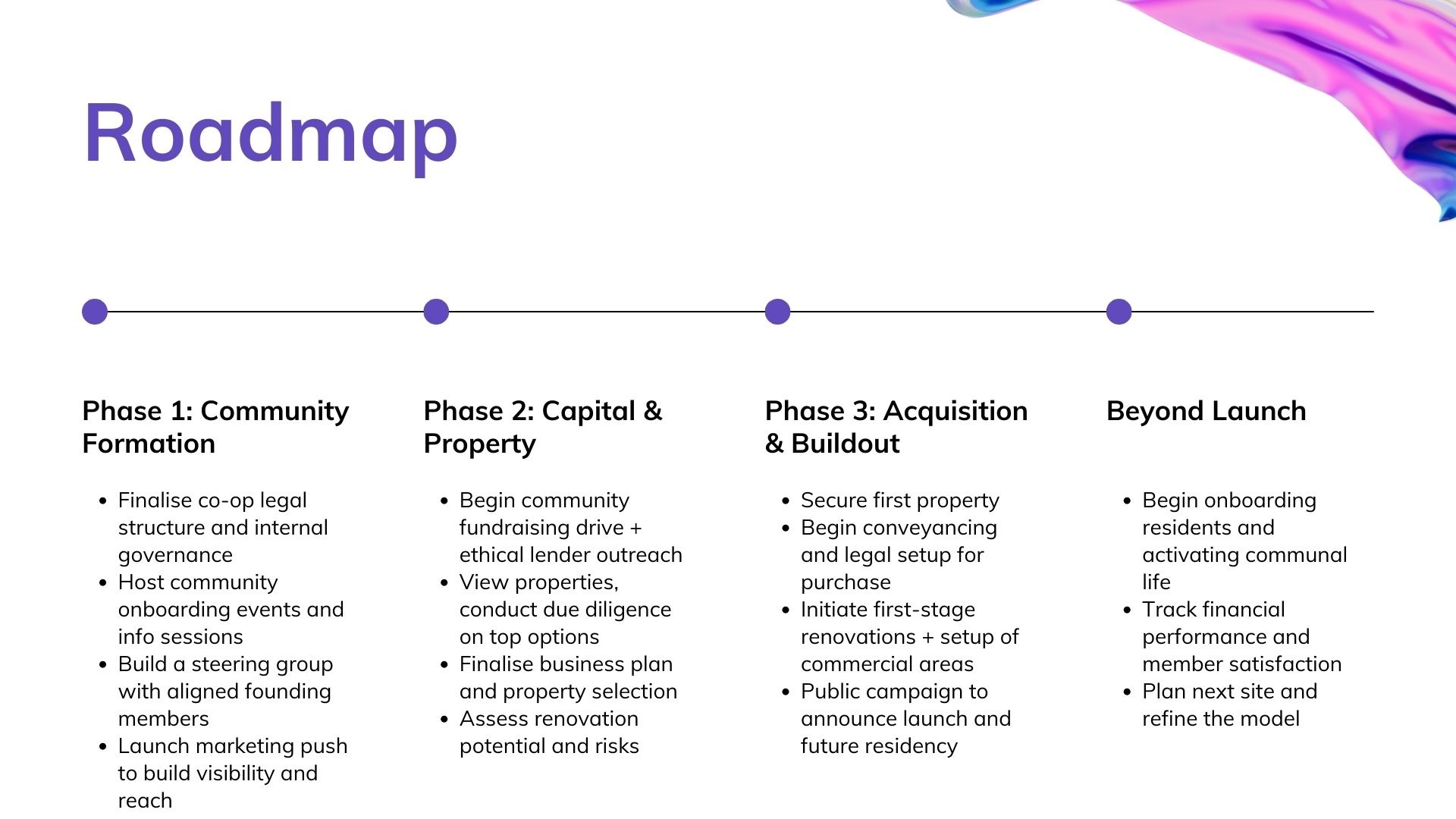 Roadmap

Phase 1: Community Formation

- Finalise co-op legal structure and internal governance
- Host community onboarding events and info sessions
- Build a steering group with aligned founding members
- Launch marketing push to build visibility and reach

Phase 2: Capital & Property

- Begin community fundraising drive + ethical lender outreach
- View properties, conduct due diligence on top options
- Finalise business plan and property selection
- Assess renovation potential and risks

Phase 3: Acquisition & Buildout

- Secure first property
- Begin conveyancing and legal setup for purchase
- Initiate first-stage renovations + setup of commercial areas
- Public campaign to announce launch and future residency

Beyond Launch

- Begin onboarding residents and activating communal life
- Track financial performance and member satisfaction
- Plan next site and refine the model